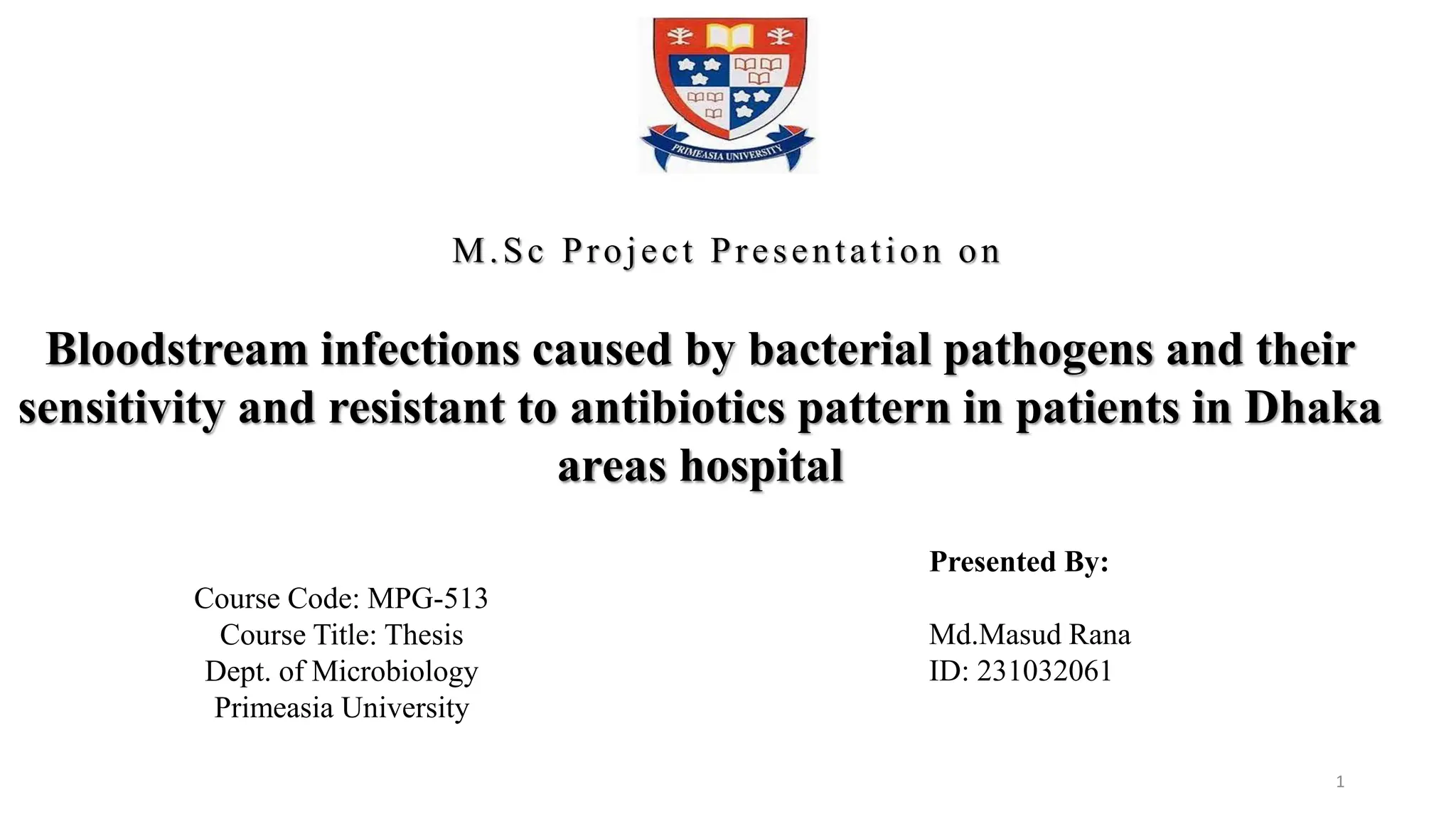 PRIMEASIA UNIVERSITY

M.Sc Project Presentation on

Bloodstream infections caused by bacterial pathogens and their sensitivity and resistant to antibiotics pattern in patients in Dhaka areas hospital

Course Code: MPG-513
Course Title: Thesis
Dept. of Microbiology
Primeasia University

Presented By:

Md.Masud Rana
ID: 231032061

1